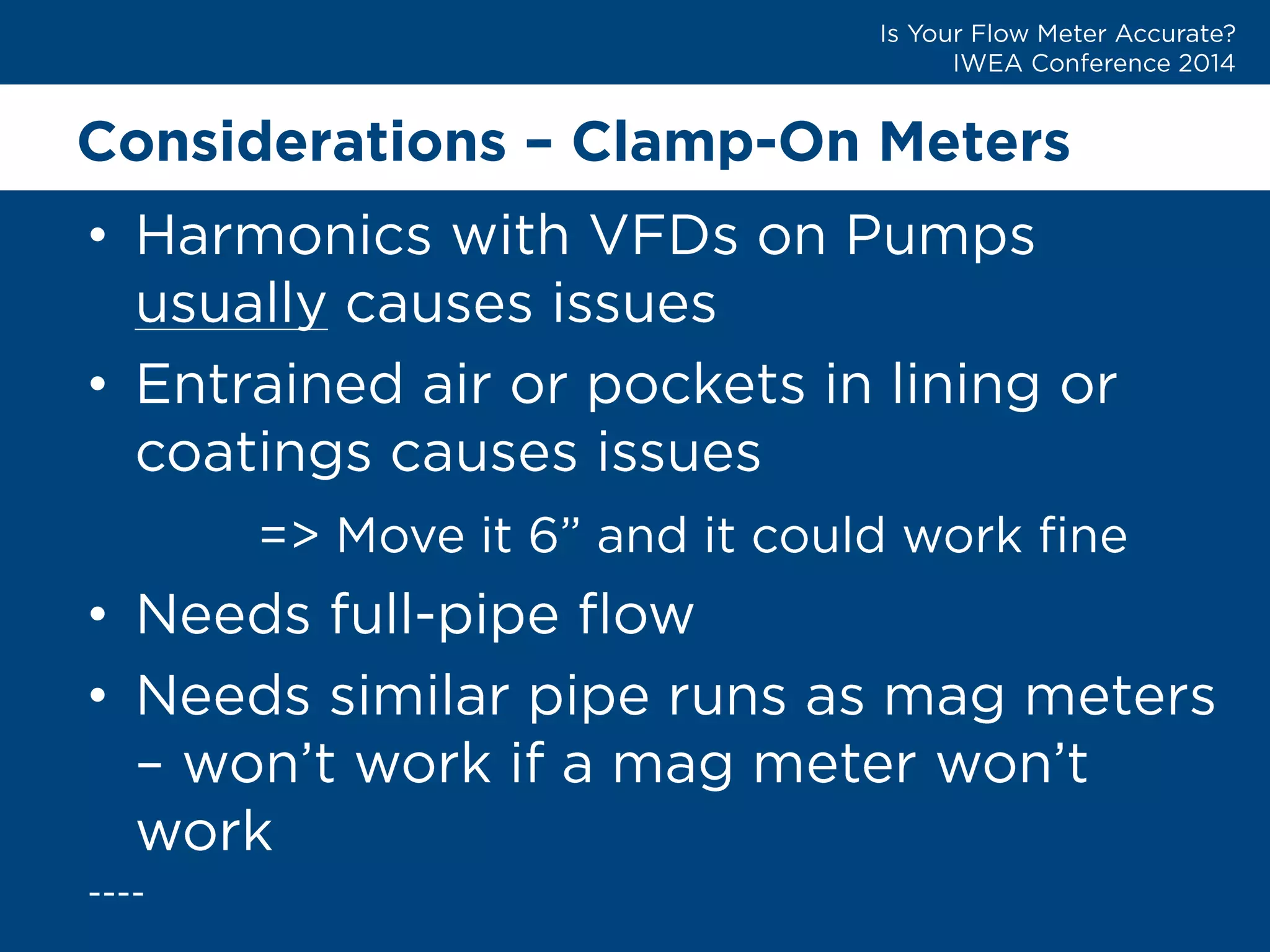 Is Your Flow Meter Accurate?
IWEA Conference 2014

Considerations – Clamp-On Meters

• Harmonics with VFDs on Pumps usually causes issues

• Entrained air or pockets in lining or coatings causes issues

=> Move it 6” and it could work fine

• Needs full-pipe flow

• Needs similar pipe runs as mag meters – won’t work if a mag meter won’t work

----